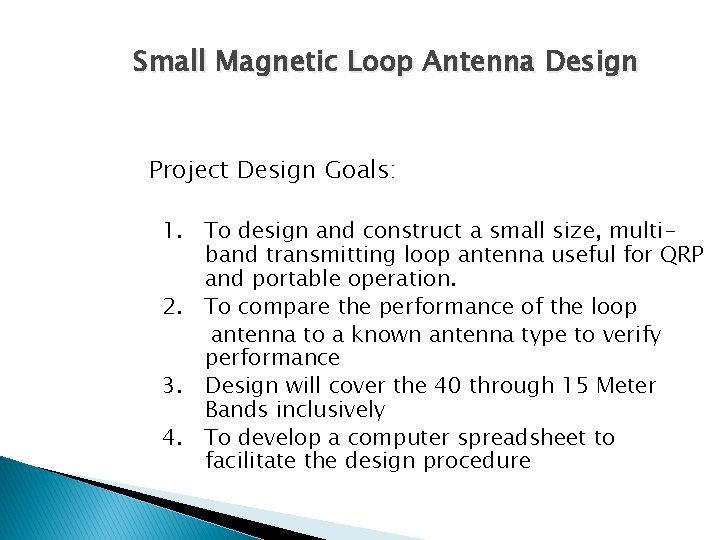 Small Magnetic Loop Antenna Design

Project Design Goals:

1. To design and construct a small size, multi-band transmitting loop antenna useful for QRP and portable operation.
2. To compare the performance of the loop antenna to a known antenna type to verify performance
3. Design will cover the 40 through 15 Meter Bands inclusively
4. To develop a computer spreadsheet to facilitate the design procedure